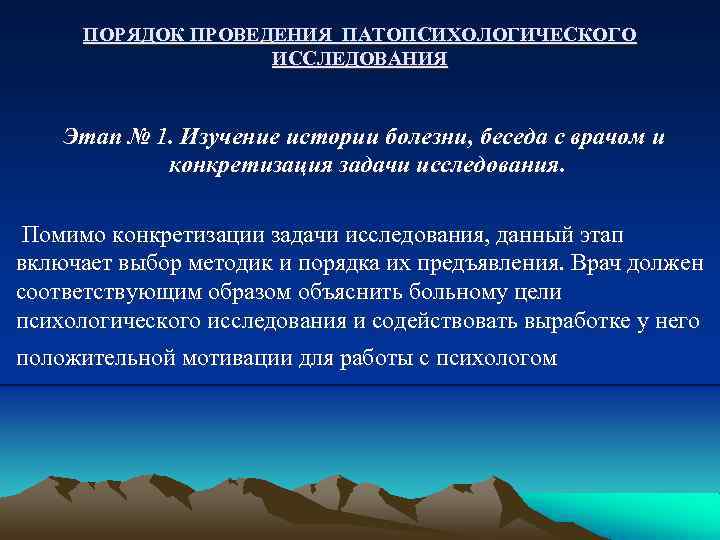 ПОРЯДОК ПРОВЕДЕНИЯ ПАТОПСИХОЛОГИЧЕСКОГО ИССЛЕДОВАНИЯ

Этап № 1. Изучение истории болезни, беседа с врачом и конкретизация задачи исследования.

Помимо конкретизации задачи исследования, данный этап включает выбор методик и порядка их предъявления. Врач должен соответствующим образом объяснить больному цели психологического исследования и содействовать выработке у него положительной мотивации для работы с психологом